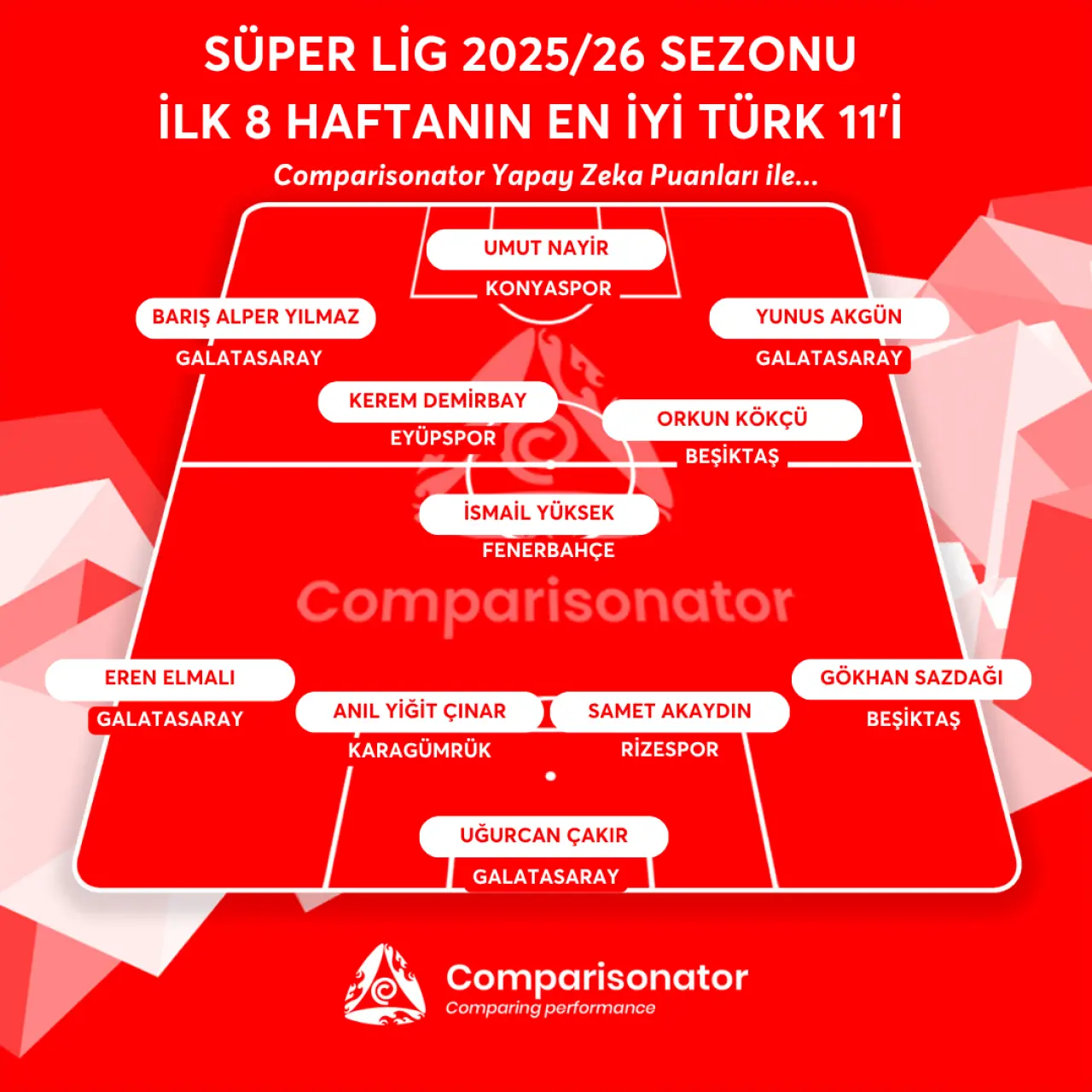 SÜPER LİG 2025/26 SEZONU
İLK 8 HAFTANIN EN İYİ TÜRK 11'İ

Comparisonator Yapay Zeka Puanları ile...

UMUT NAYİR
KONYASPOR

BARIŞ ALPER YILMAZ
GALATASARAY

YUNUS AKGÜN
GALATASARAY

KEREM DEMİRBAY
EYÜPSPOR

ORKUN KÖKÇÜ
BEŞİKTAŞ

İSMAİL YÜKSEK
FENERBAHÇE

Comparisonator

EREN ELMALI
GALATASARAY

ANIL YİĞİT ÇINAR
KARAGÜMRÜK

SAMET AKAYDIN
RİZESPOR

GÖKHAN SAZDAĞI
BEŞİKTAŞ

UĞURCAN ÇAKIR
GALATASARAY

Comparisonator
Comparing performance